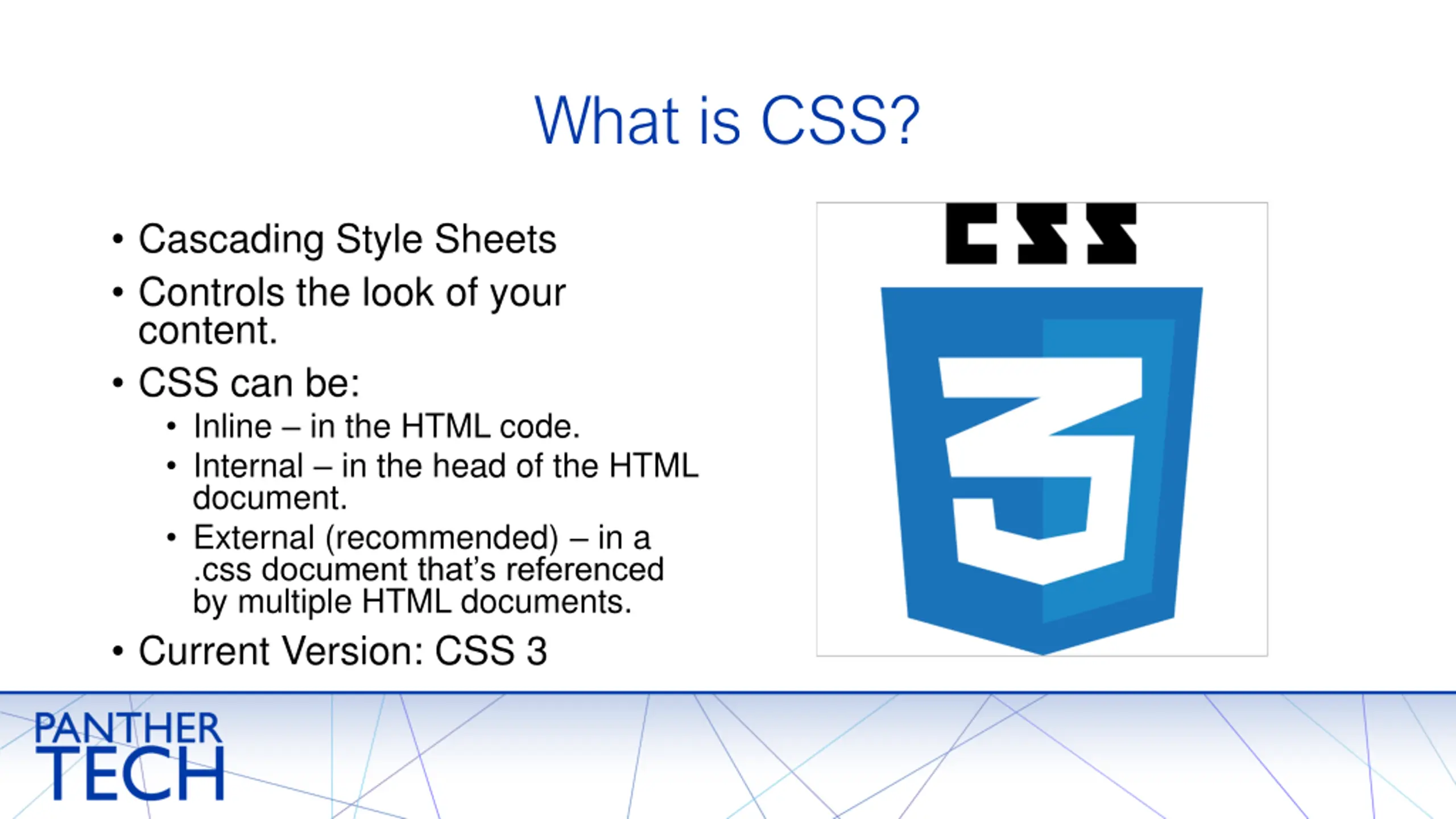 What is CSS?

• Cascading Style Sheets
• Controls the look of your content.
• CSS can be:
  • Inline – in the HTML code.
  • Internal – in the head of the HTML document.
  • External (recommended) – in a .css document that's referenced by multiple HTML documents.
• Current Version: CSS 3

CSS

3

PANTHER TECH